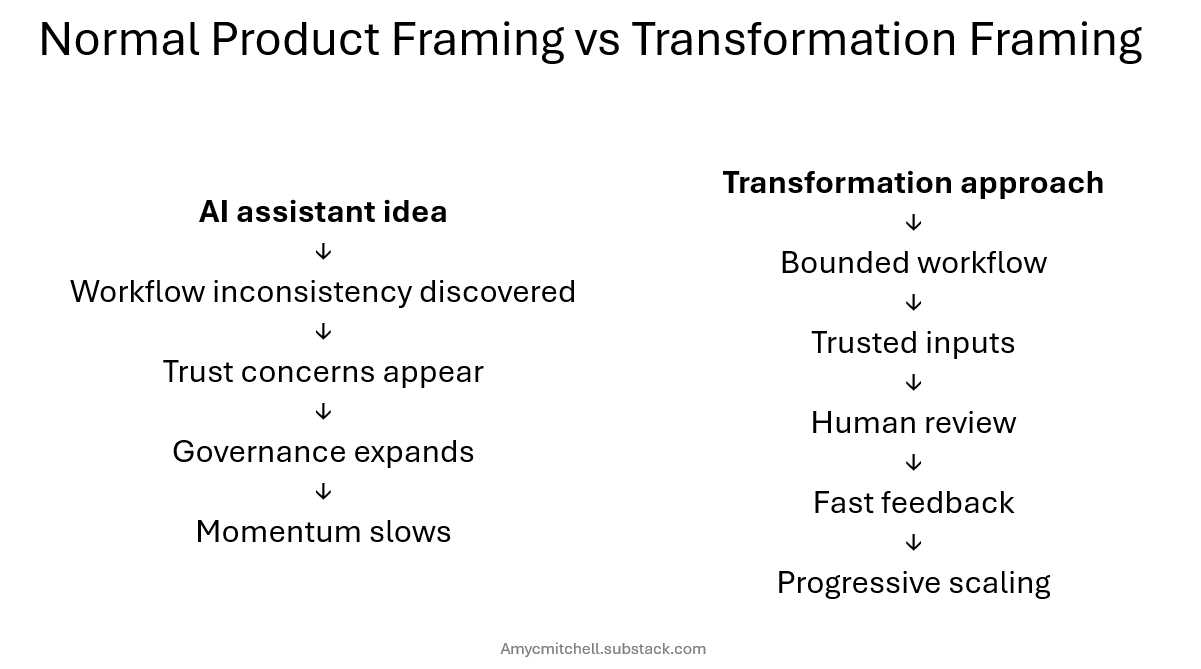 Normal Product Framing vs Transformation Framing

**AI assistant idea**
↓
Workflow inconsistency discovered
↓
Trust concerns appear
↓
Governance expands
↓
Momentum slows

**Transformation approach**
↓
Bounded workflow
↓
Trusted inputs
↓
Human review
↓
Fast feedback
↓
Progressive scaling

Amycmitchell.substack.com